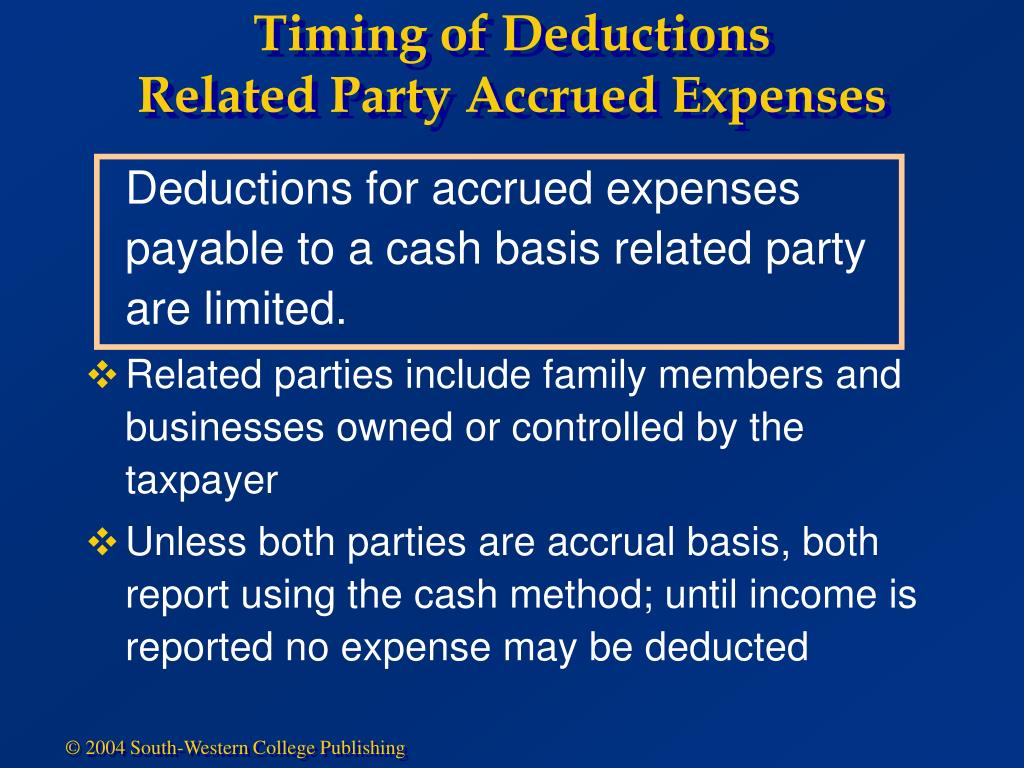 Timing of Deductions
Related Party Accrued Expenses

Deductions for accrued expenses payable to a cash basis related party are limited.

❖ Related parties include family members and businesses owned or controlled by the taxpayer

❖ Unless both parties are accrual basis, both report using the cash method; until income is reported no expense may be deducted

© 2004 South-Western College Publishing